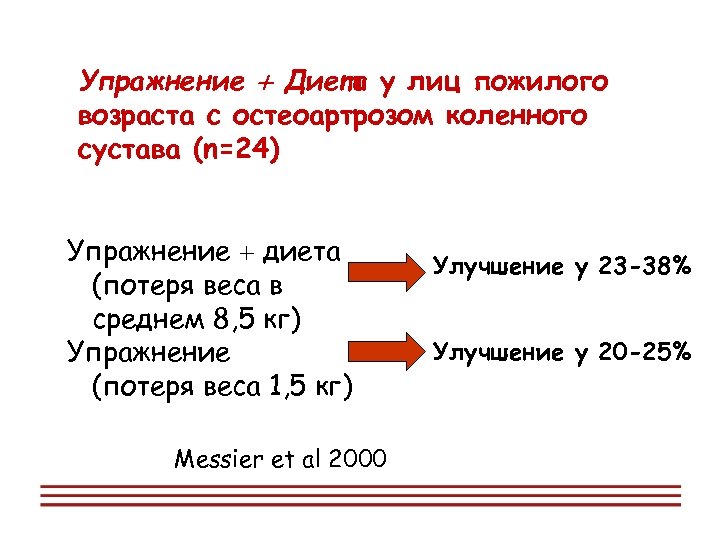 Упражнение + Диета у лиц пожилого возраста с остеоартрозом коленного сустава (n=24)

Упражнение + диета (потеря веса в среднем 8,5 кг)

Улучшение у 23-38%

Упражнение (потеря веса 1,5 кг)

Улучшение у 20-25%

Messier et al 2000